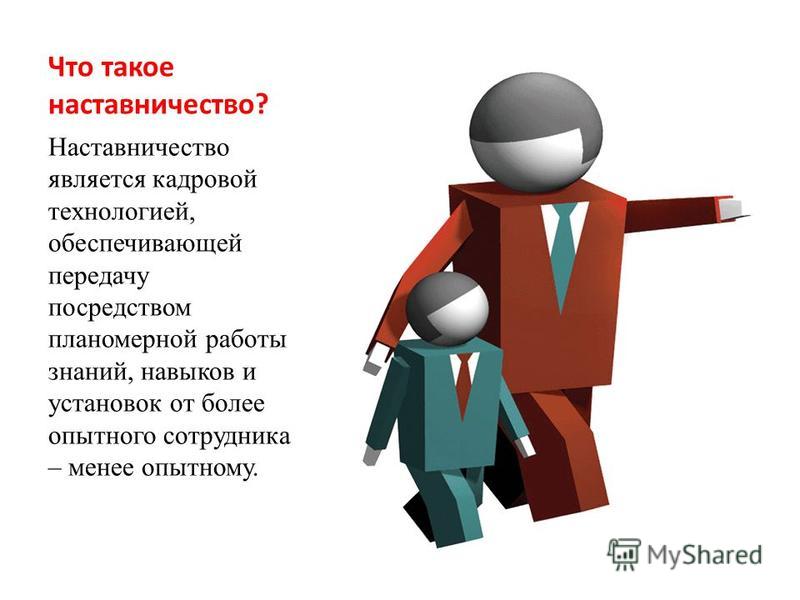 Что такое наставничество?

Наставничество является кадровой технологией, обеспечивающей передачу посредством планомерной работы знаний, навыков и установок от более опытного сотрудника – менее опытному.

MyShared